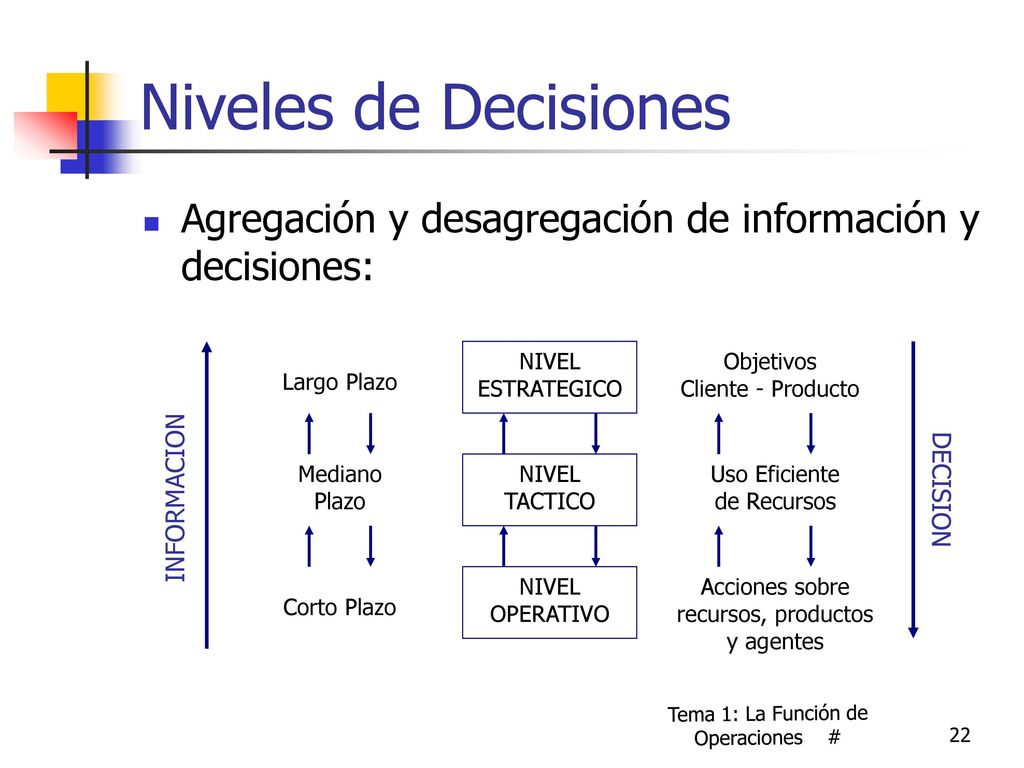 Niveles de Decisiones

Agregación y desagregación de información y decisiones:

INFORMACION

Largo Plazo

Mediano Plazo

Corto Plazo

NIVEL ESTRATEGICO

NIVEL TACTICO

NIVEL OPERATIVO

Objetivos Cliente - Producto

Uso Eficiente de Recursos

Acciones sobre recursos, productos y agentes

DECISION

Tema 1: La Función de Operaciones #

22